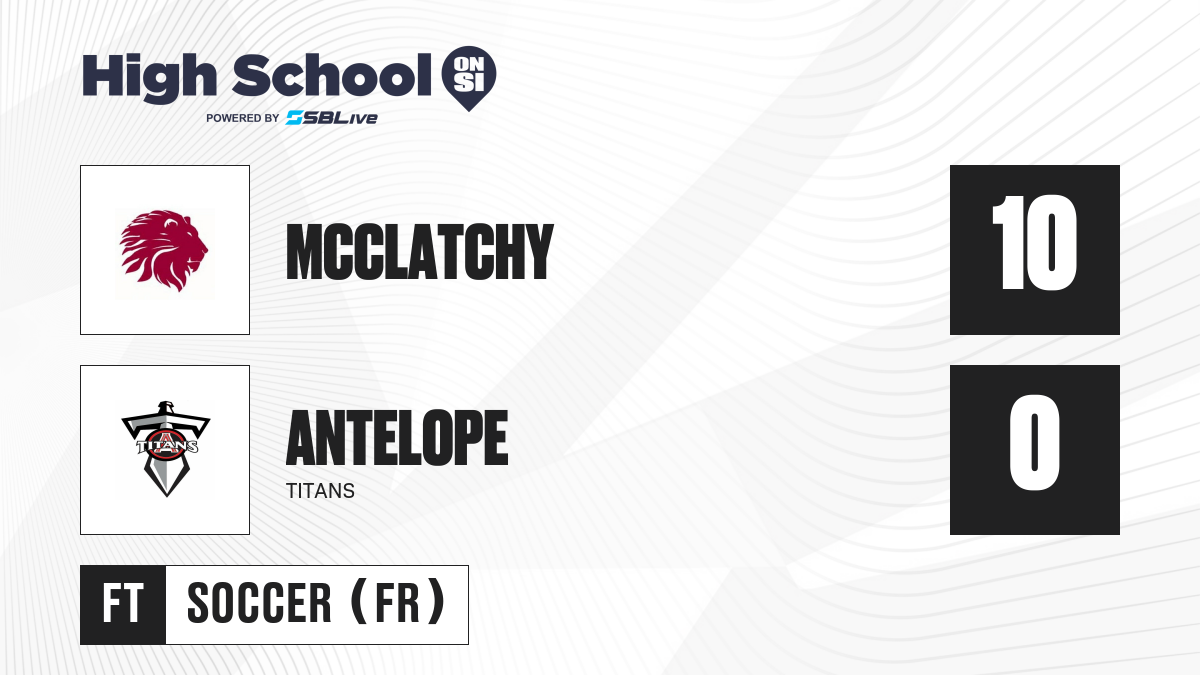 High School ON SI
POWERED BY SBLive

MCCLATCHY
10

TITANS
ANTELOPE
TITANS
0

FT SOCCER (FR)